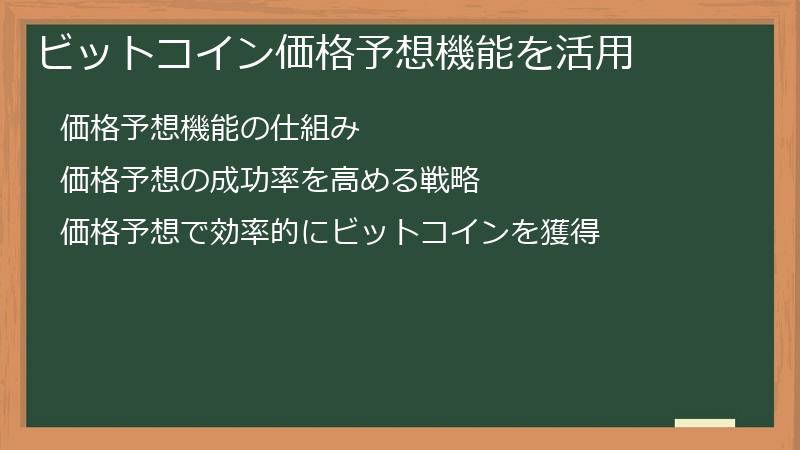 ビットコイン価格予想機能を活用

価格予想機能の仕組み

価格予想の成功率を高める戦略

価格予想で効率的にビットコインを獲得